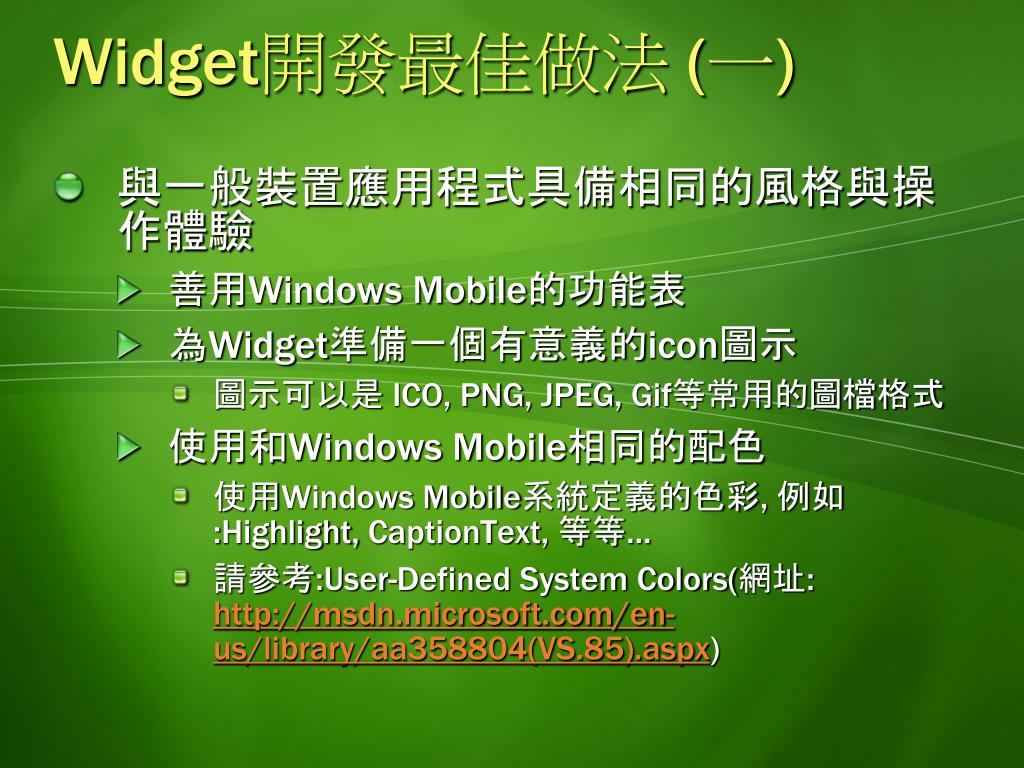 Widget開發最佳做法 (一)

與一般裝置應用程式具備相同的風格與操作體驗

善用Windows Mobile的功能表

為Widget準備一個有意義的icon圖示

圖示可以是 ICO, PNG, JPEG, Gif等常用的圖檔格式

使用和Windows Mobile相同的配色

使用Windows Mobile系統定義的色彩, 例如 :Highlight, CaptionText, 等等…

請參考:User-Defined System Colors(網址: http://msdn.microsoft.com/en-us/library/aa358804(VS.85).aspx)